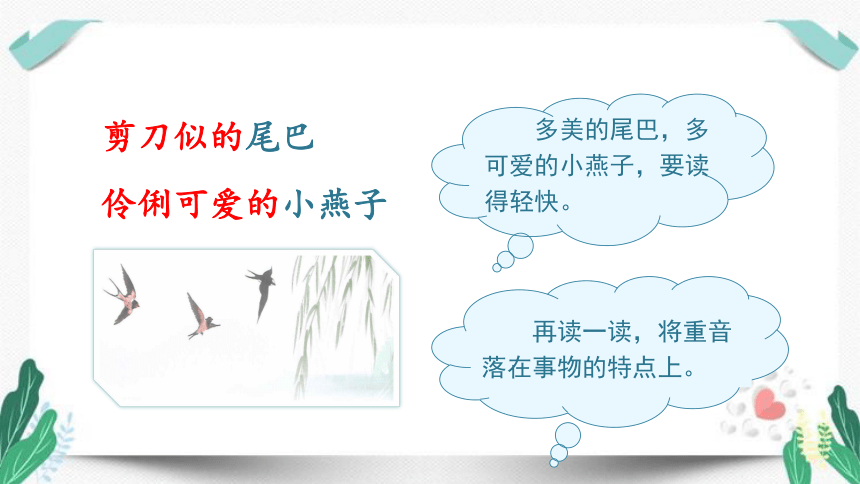 剪刀似的尾巴

伶俐可爱的小燕子

多美的尾巴，多可爱的小燕子，要读得轻快。

再读一读，将重音落在事物的特点上。